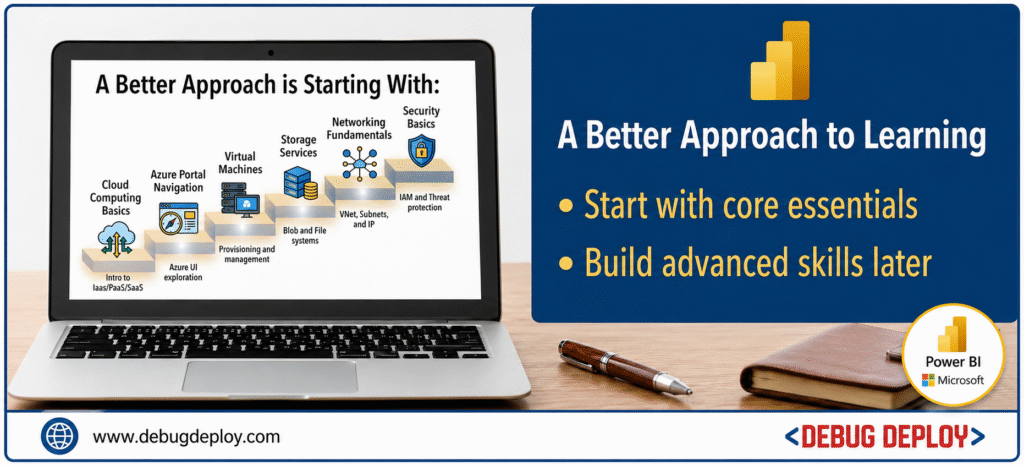 A Better Approach is Starting With:

Cloud Computing Basics
Intro to Iaas/PaaS/SaaS

Azure Portal Navigation
Azure UI exploration

Virtual Machines
Provisioning and management

Storage Services
Blob and File systems

Networking Fundamentals
VNet, Subnets, and IP

Security Basics
IAM and Threat protection

A Better Approach to Learning

• Start with core essentials

• Build advanced skills later

Power BI
Microsoft

www.debugdeploy.com

<DEBUG DEPLOY>